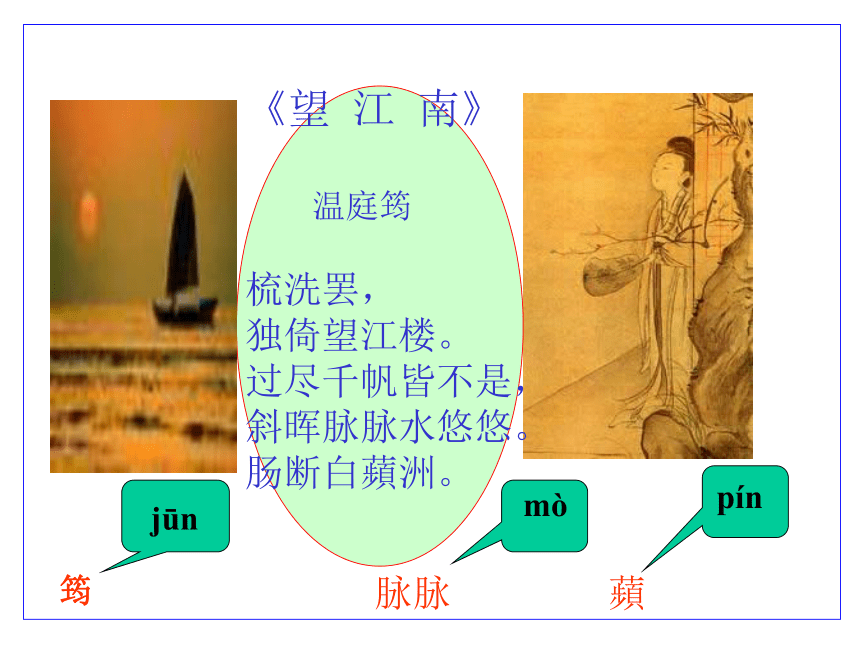 《望 江 南》

温庭筠

梳洗罢，
独倚望江楼。
过尽千帆皆不是，
斜晖脉脉水悠悠。
肠断白蘋洲。

jūn

筠

mò

脉脉

pín

蘋